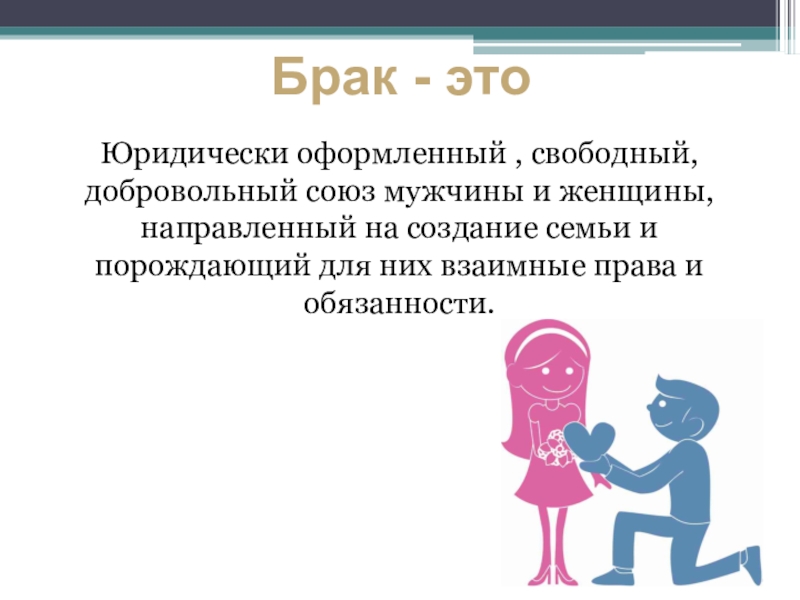 Брак - это

Юридически оформленный , свободный, добровольный союз мужчины и женщины, направленный на создание семьи и порождающий для них взаимные права и обязанности.